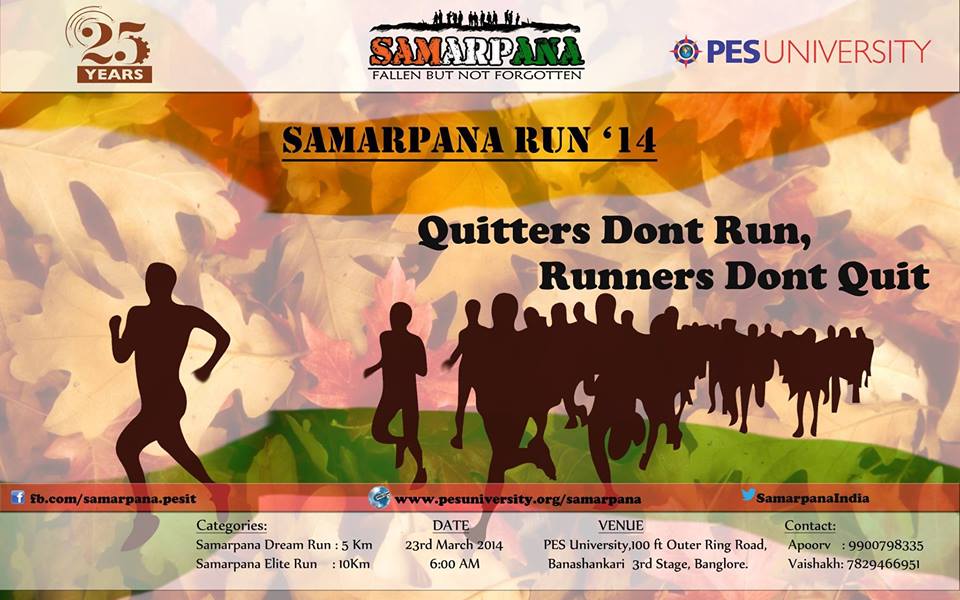 25 YEARS

SAMARPANA
FALLEN BUT NOT FORGOTTEN

PES UNIVERSITY

SAMARPANA RUN '14

Quitters Dont Run,
Runners Dont Quit

fb.com/samarpana.pesit

www.pesuniversity.org/samarpana

SamarpanaIndia

Categories:
Samarpana Dream Run : 5 Km
Samarpana Elite Run : 10Km

DATE
23rd March 2014
6:00 AM

VENUE
PES University,100 ft Outer Ring Road, Banashankari 3rd Stage, Banglore.

Contact:
Apoorv : 9900798335
Vaishakh: 7829466951